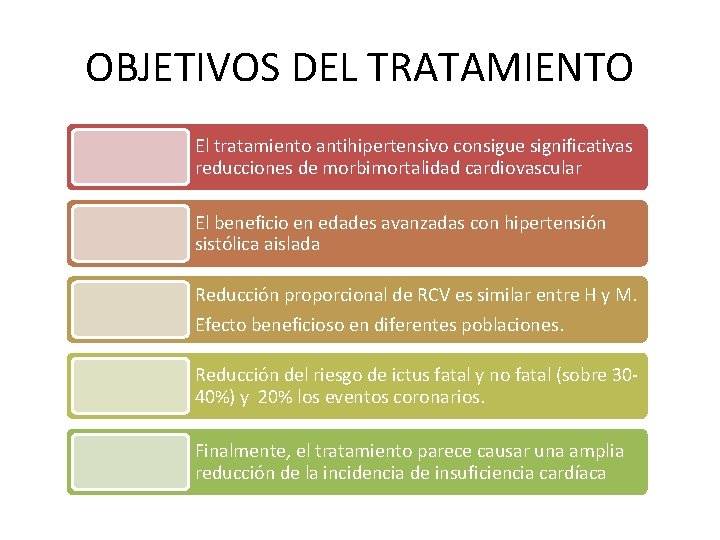 OBJETIVOS DEL TRATAMIENTO

El tratamiento antihipertensivo consigue significativas reducciones de morbimortalidad cardiovascular

El beneficio en edades avanzadas con hipertensión sistólica aislada

Reducción proporcional de RCV es similar entre H y M.

Efecto beneficioso en diferentes poblaciones.

Reducción del riesgo de ictus fatal y no fatal (sobre 30-40%) y 20% los eventos coronarios.

Finalmente, el tratamiento parece causar una amplia reducción de la incidencia de insuficiencia cardíaca